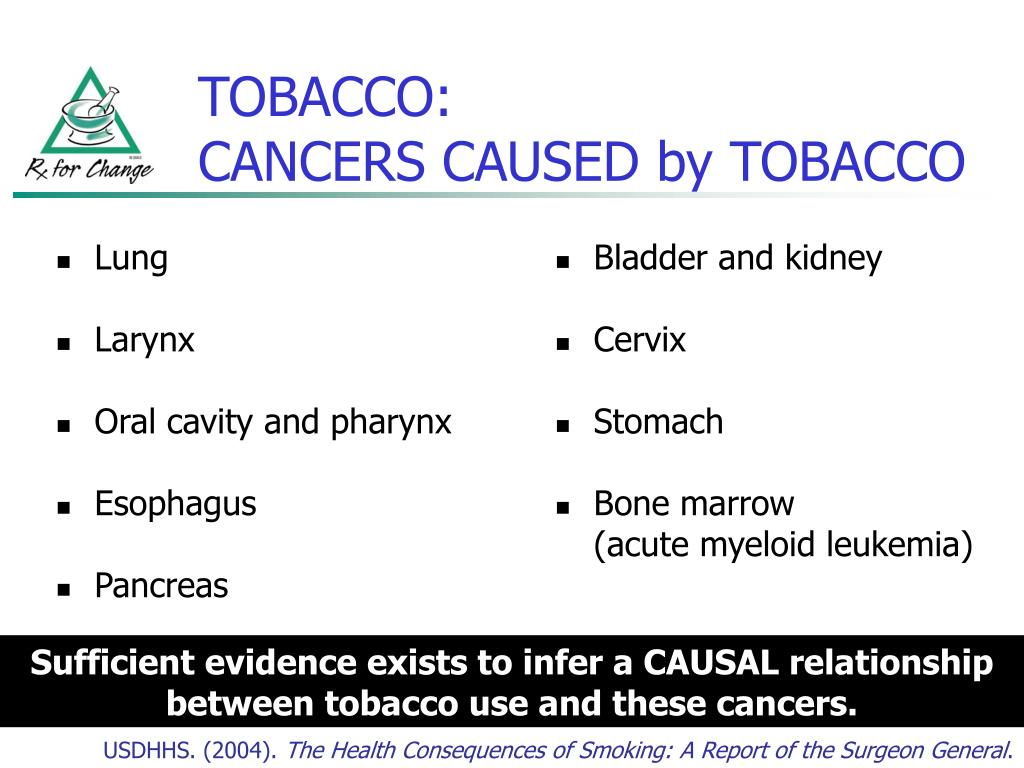 Rx for Change

TOBACCO:
CANCERS CAUSED by TOBACCO

- Lung
- Larynx
- Oral cavity and pharynx
- Esophagus
- Pancreas

- Bladder and kidney
- Cervix
- Stomach
- Bone marrow (acute myeloid leukemia)

Sufficient evidence exists to infer a CAUSAL relationship between tobacco use and these cancers.

USDHHS. (2004). The Health Consequences of Smoking: A Report of the Surgeon General.